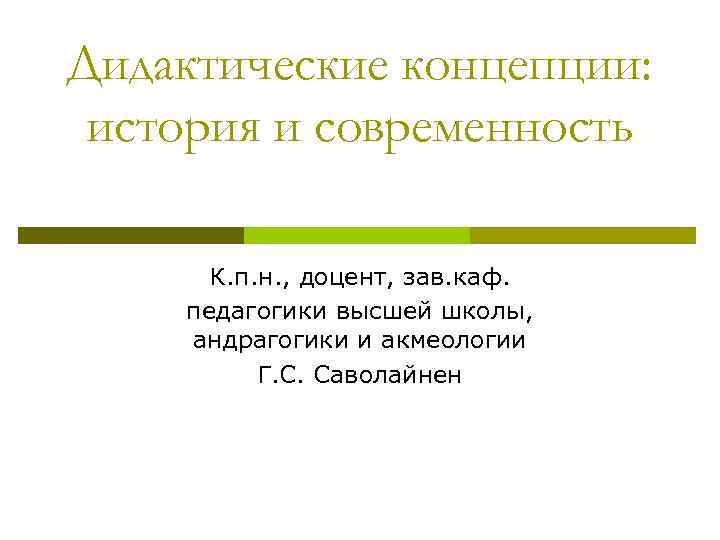 Дидактические концепции: история и современность

К.п.н., доцент, зав.каф.
педагогики высшей школы, андрагогики и акмеологии
Г.С. Саволайнен